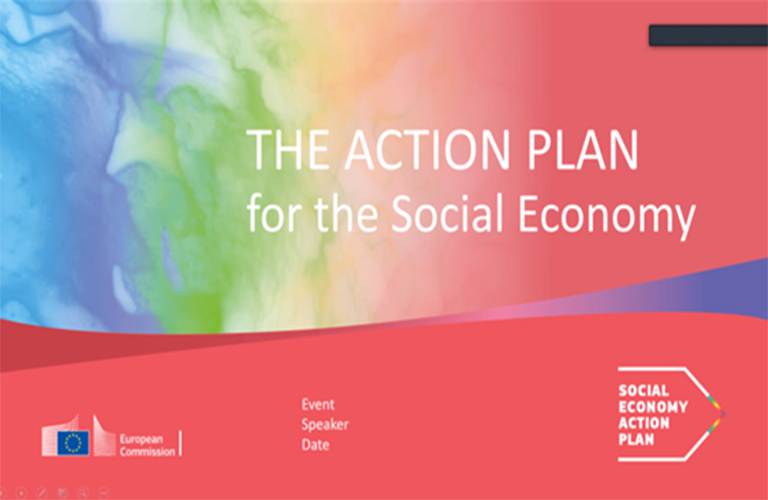 THE ACTION PLAN
for the Social Economy

European Commission

Event
Speaker
Date

SOCIAL
ECONOMY
ACTION
PLAN